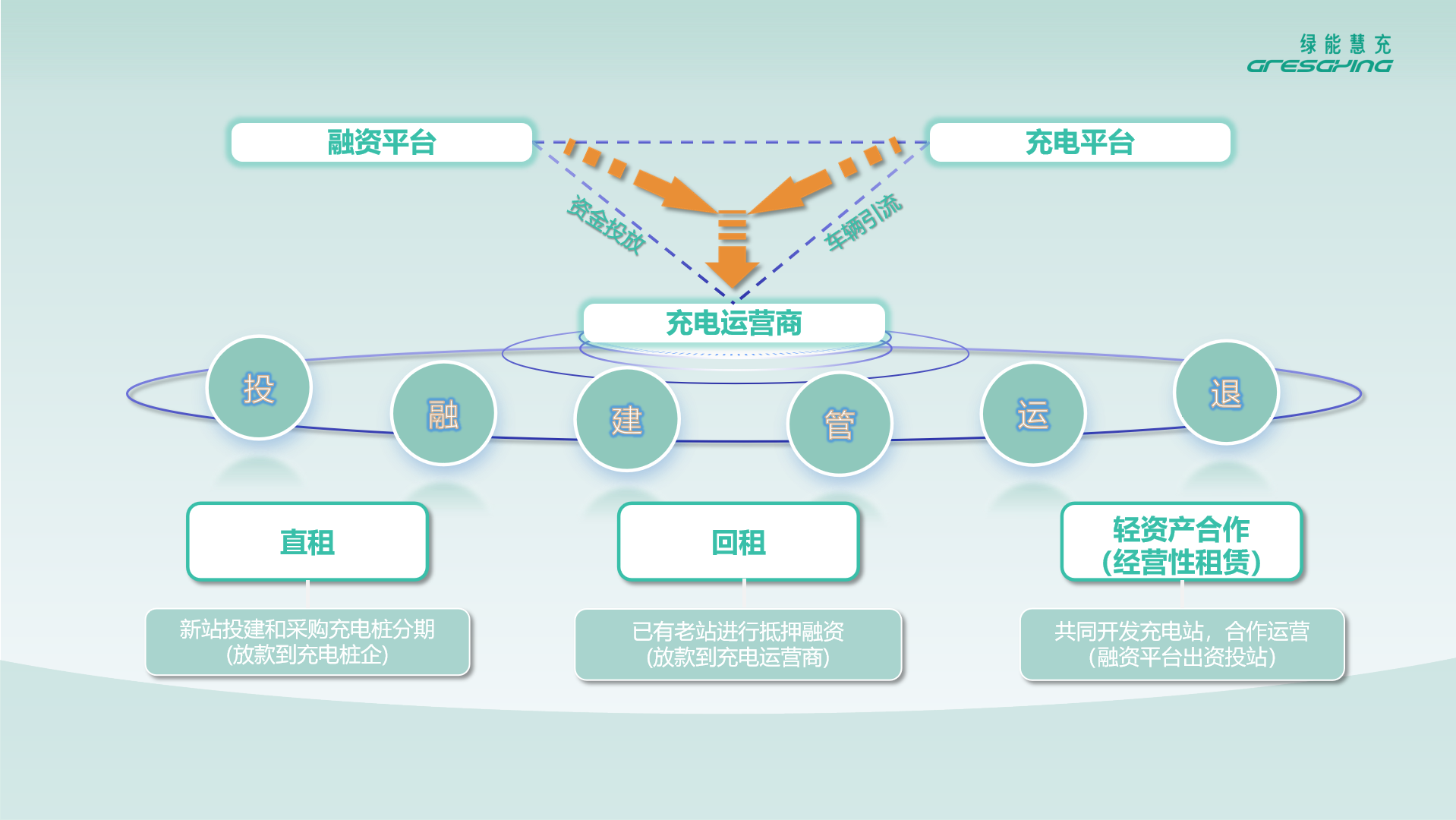 绿能慧充
GRESGYING

融资平台

充电平台

资金投放

车辆引流

充电运营商

投

融

建

管

运

退

直租

新站投建和采购充电桩分期
(放款到充电桩企)

回租

已有老站进行抵押融资
(放款到充电运营商)

轻资产合作
(经营性租赁)

共同开发充电站，合作运营
(融资平台出资投站)